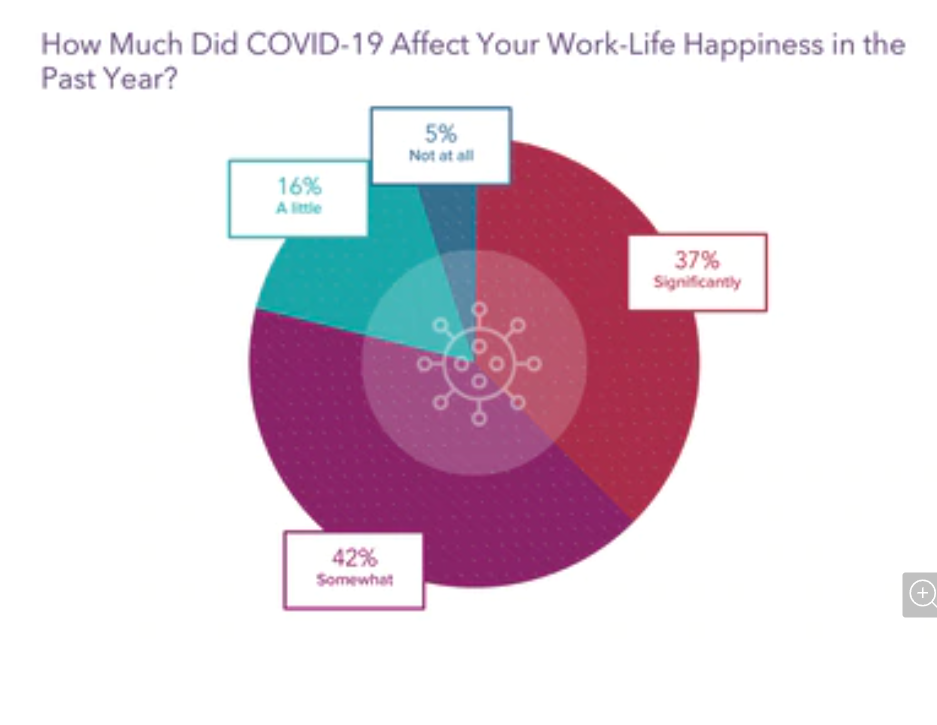 How Much Did COVID-19 Affect Your Work-Life Happiness in the Past Year?

5%
Not at all

16%
A little

37%
Significantly

42%
Somewhat